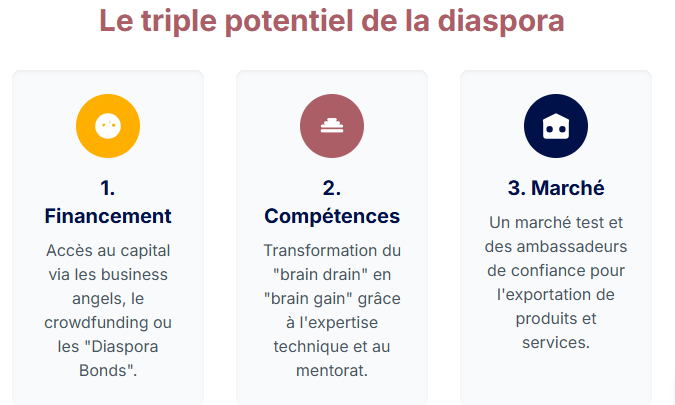 Le triple potentiel de la diaspora

1. Financement

Accès au capital via les business angels, le crowdfunding ou les "Diaspora Bonds".

2. Compétences

Transformation du "brain drain" en "brain gain" grâce à l'expertise technique et au mentorat.

3. Marché

Un marché test et des ambassadeurs de confiance pour l'exportation de produits et services.